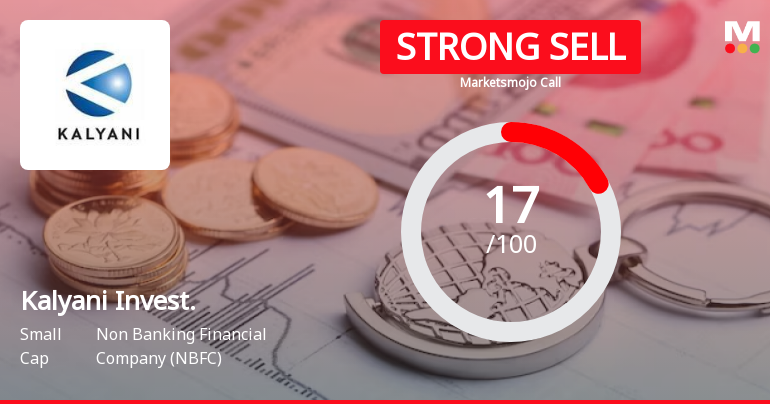 KALYANI

STRONG SELL

Marketsmojo Call

M

17
/100

Kalyani Invest.

Small Cap

Non Banking Financial Company (NBFC)